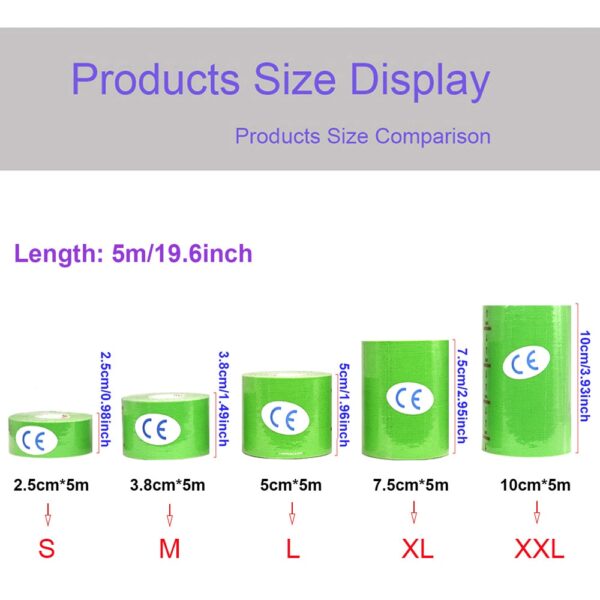 Products Size Display

Products Size Comparison

Length: 5m/19.6inch

CE

2.5cm/0.98inch

CE

3.8cm/1.49inch

CE

5cm/1.96inch

CE

7.5cm/2.95inch

CE

10cm/3.93inch

2.5cm*5m

3.8cm*5m

5cm*5m

7.5cm*5m

10cm*5m

S

M

L

XL

XXL